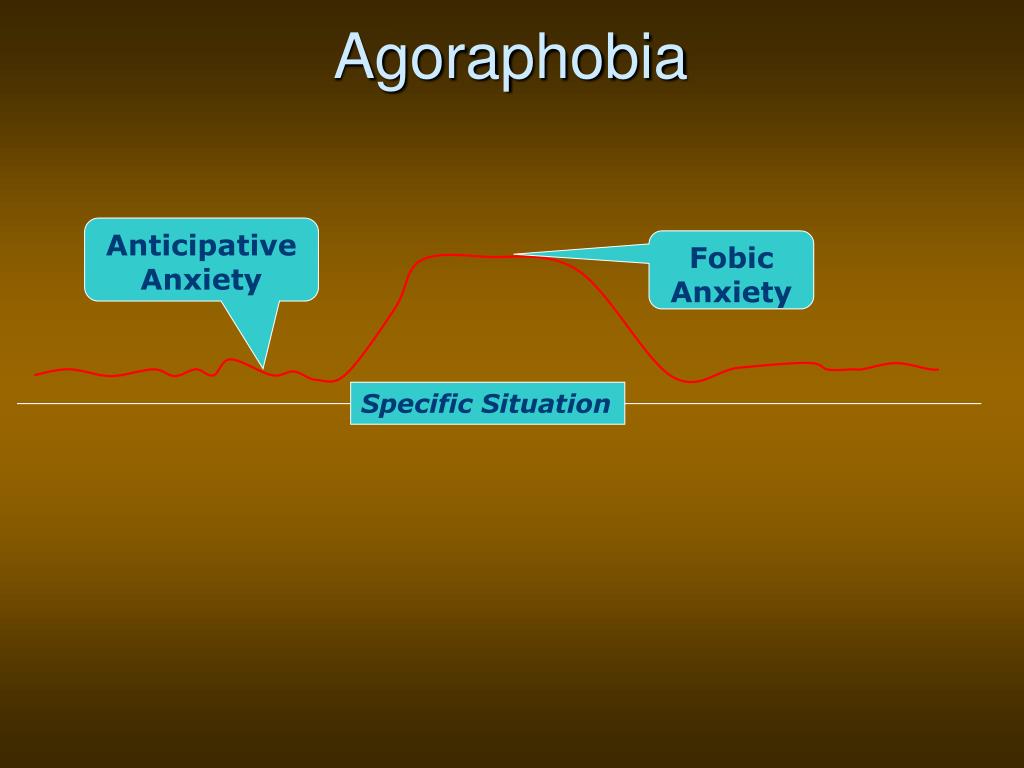 Agoraphobia

Anticipative Anxiety

Fobic Anxiety

Specific Situation